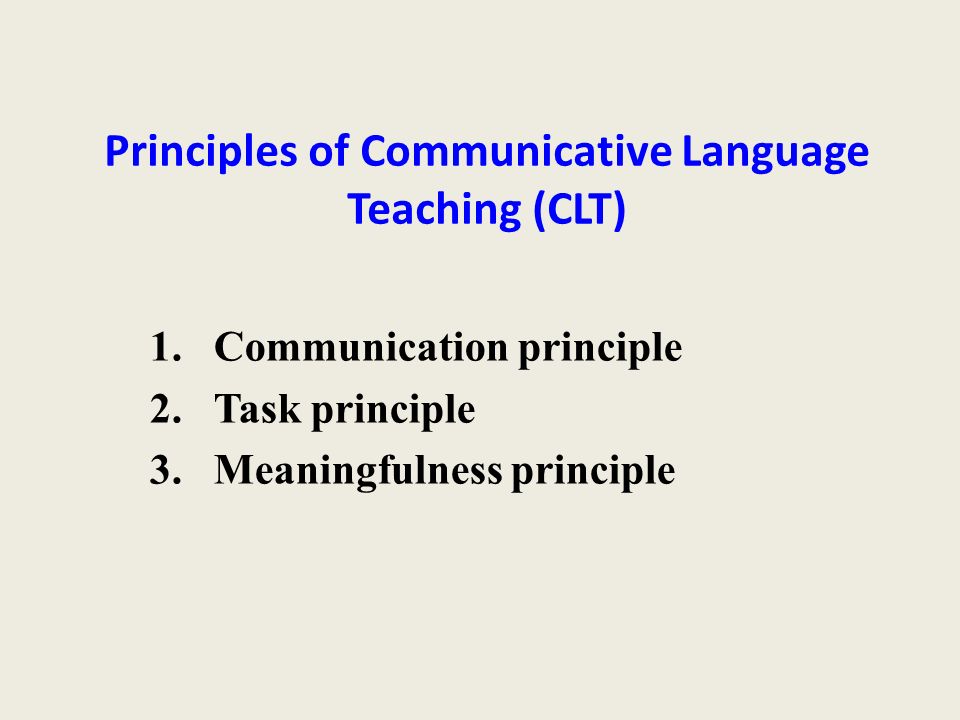 Principles of Communicative Language Teaching (CLT)

1. Communication principle
2. Task principle
3. Meaningfulness principle